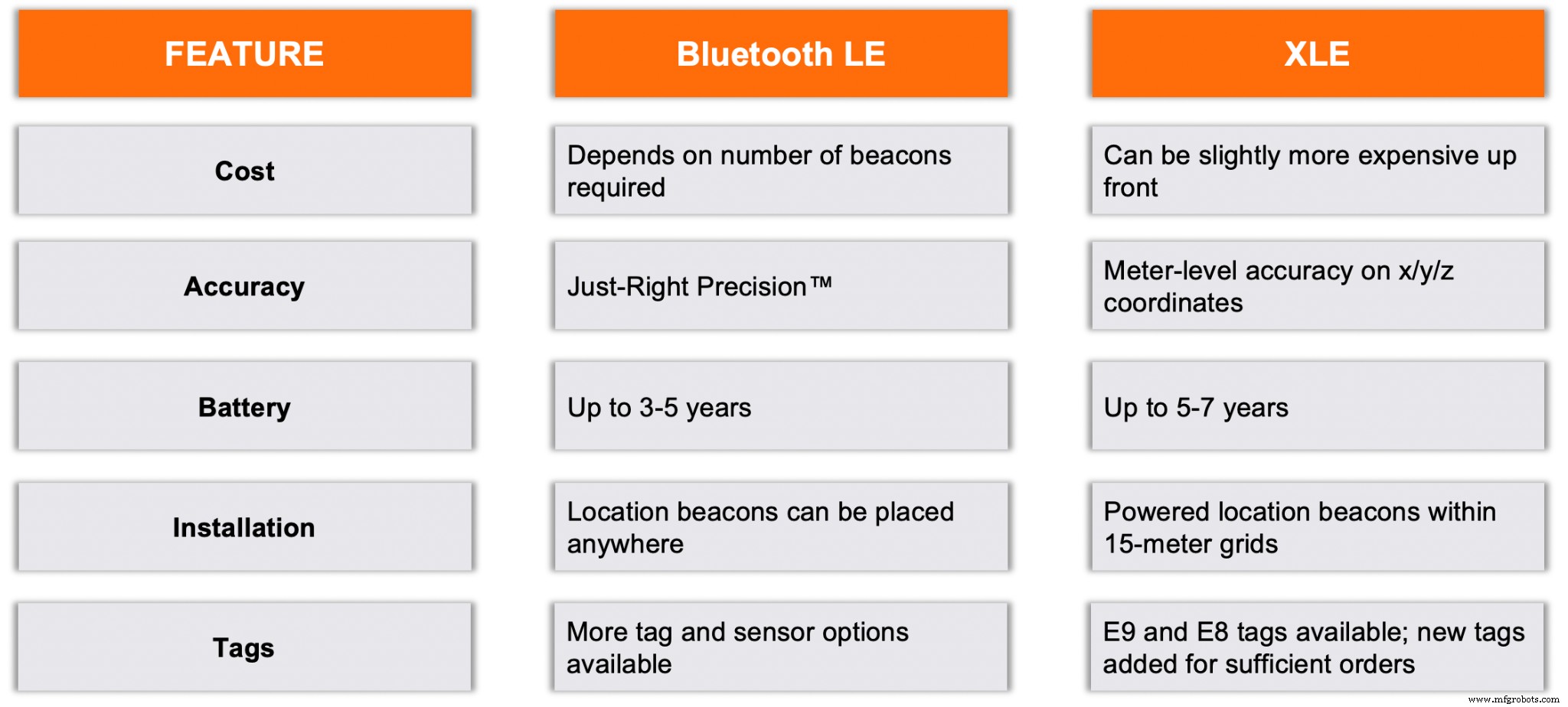 | FEATURE | Bluetooth LE | XLE |
|---|---|---|
| Cost | Depends on number of beacons required | Can be slightly more expensive up front |
| Accuracy | Just-Right Precision™ | Meter-level accuracy on x/y/z coordinates |
| Battery | Up to 3-5 years | Up to 5-7 years |
| Installation | Location beacons can be placed anywhere | Powered location beacons within 15-meter grids |
| Tags | More tag and sensor options available | E9 and E8 tags available; new tags added for sufficient orders |

www.mfgrobots.com